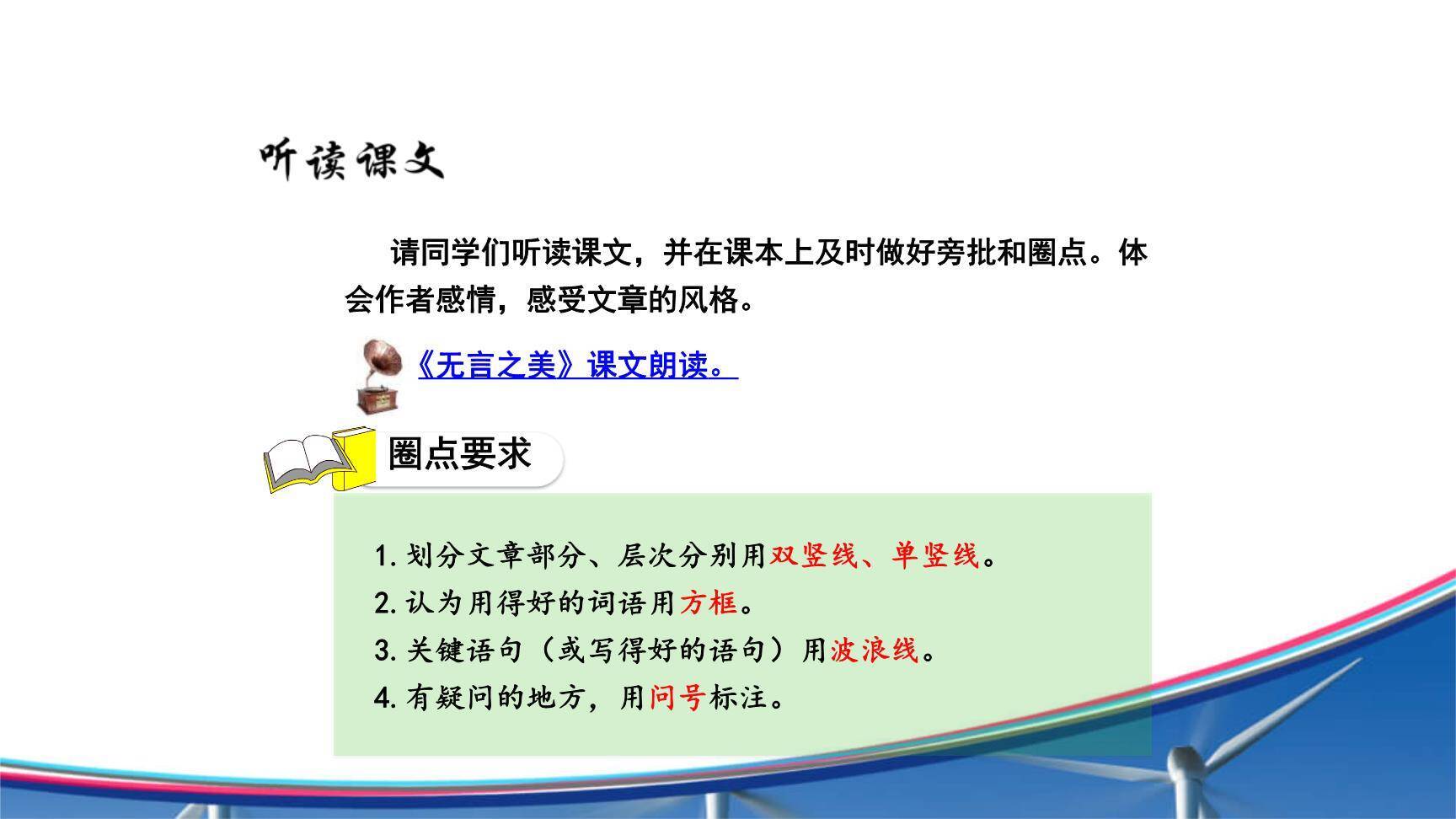 听读课文

请同学们听读课文，并在课本上及时做好旁批和圈点。体会作者感情，感受文章的风格。

《无言之美》课文朗读。

圈点要求

1. 划分文章部分、层次分别用双竖线、单竖线。
2. 认为用得好的词语用方框。
3. 关键语句（或写得好的语句）用波浪线。
4. 有疑问的地方，用问号标注。